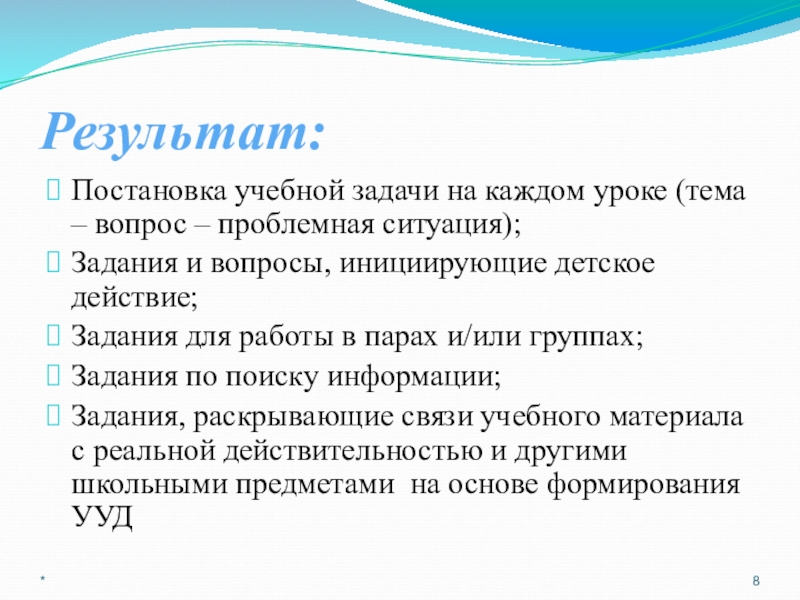 Результат:

Постановка учебной задачи на каждом уроке (тема – вопрос – проблемная ситуация);

Задания и вопросы, инициирующие детское действие;

Задания для работы в парах и/или группах;

Задания по поиску информации;

Задания, раскрывающие связи учебного материала с реальной действительностью и другими школьными предметами на основе формирования УУД

*

8